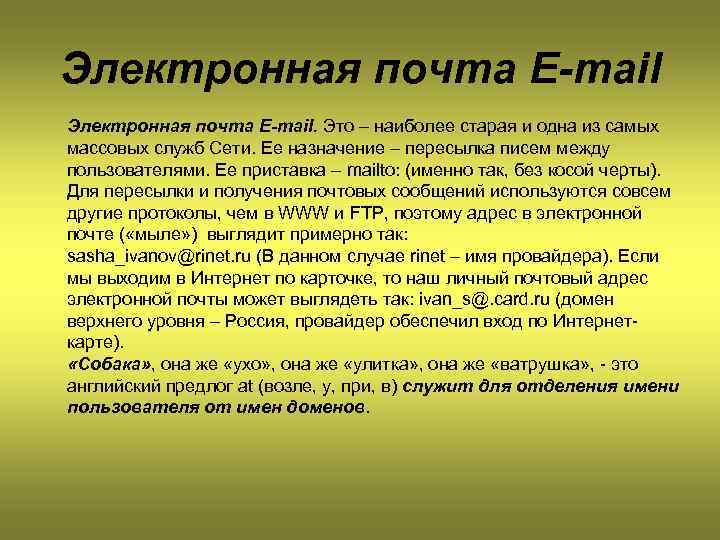 Электронная почта E-mail

Электронная почта E-mail. Это – наиболее старая и одна из самых массовых служб Сети. Ее назначение – пересылка писем между пользователями. Ее приставка – mailto: (именно так, без косой черты). Для пересылки и получения почтовых сообщений используются совсем другие протоколы, чем в WWW и FTP, поэтому адрес в электронной почте («мыле») выглядит примерно так: sasha_ivanov@rinet.ru (В данном случае rinet – имя провайдера). Если мы выходим в Интернет по карточке, то наш личный почтовый адрес электронной почты может выглядеть так: ivan_s@.card.ru (домен верхнего уровня – Россия, провайдер обеспечил вход по Интернет-карте).
«Собака», она же «ухо», она же «улитка», она же «ватрушка», - это английский предлог at (возле, у, при, в) служит для отделения имени пользователя от имен доменов.